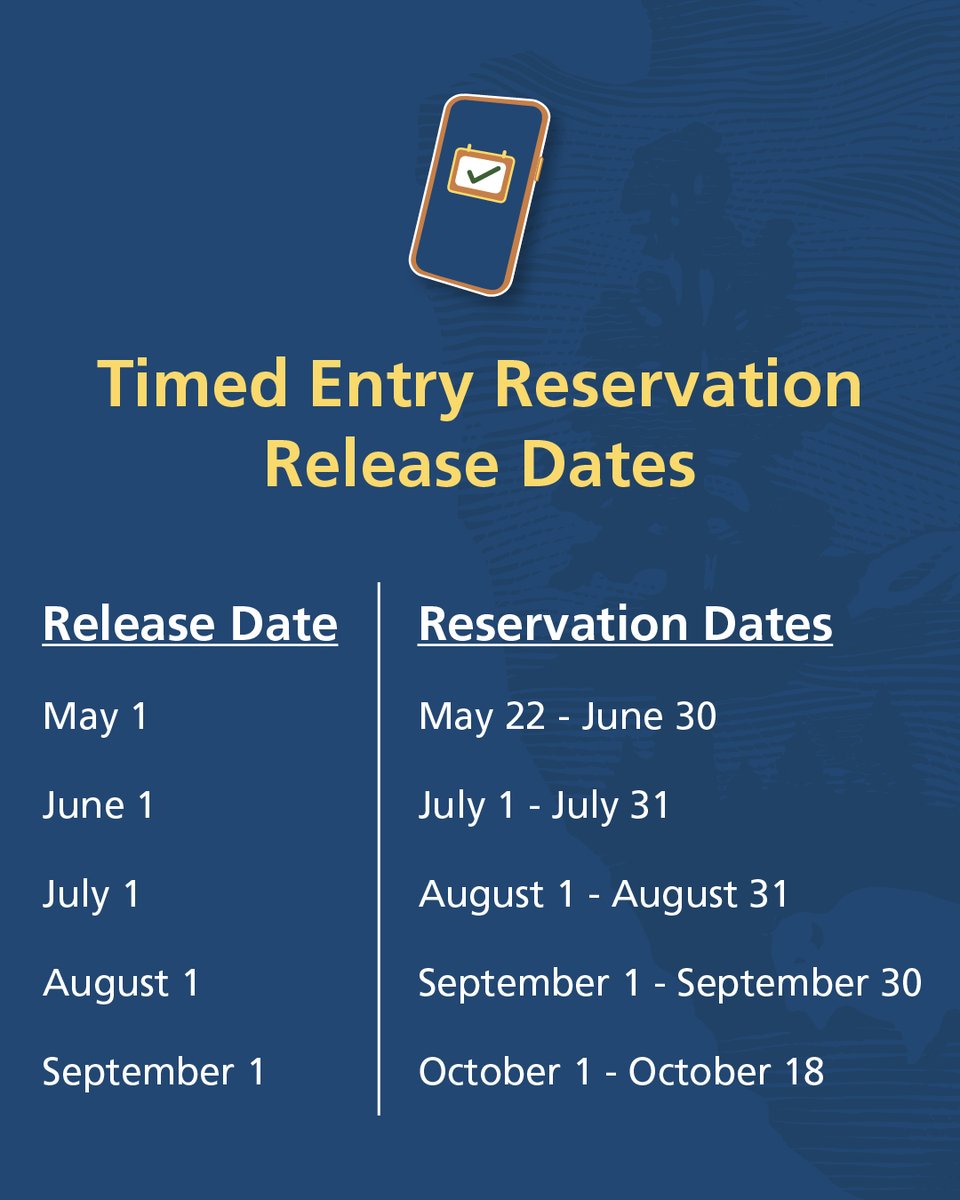 Timed Entry Reservation Release Dates

| Release Date | Reservation Dates |
|---|---|
| May 1 | May 22 - June 30 |
| June 1 | July 1 - July 31 |
| July 1 | August 1 - August 31 |
| August 1 | September 1 - September 30 |
| September 1 | October 1 - October 18 |